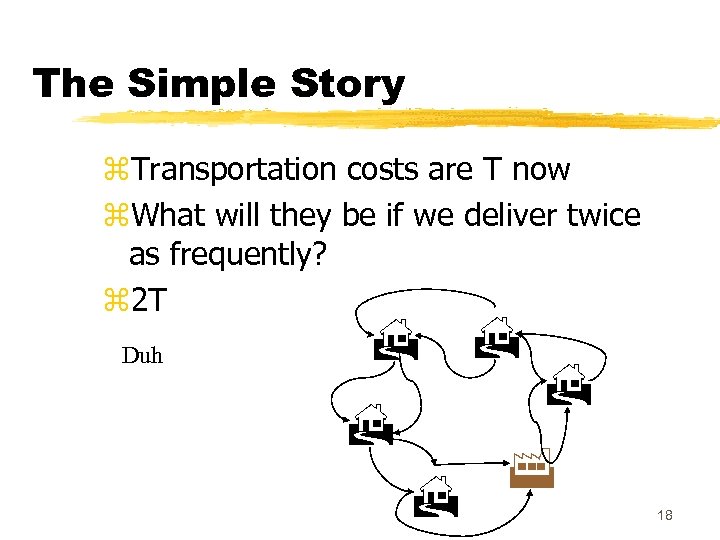 The Simple Story

⌘Transportation costs are T now

⌘What will they be if we deliver twice as frequently?

⌘2T

Duh

18